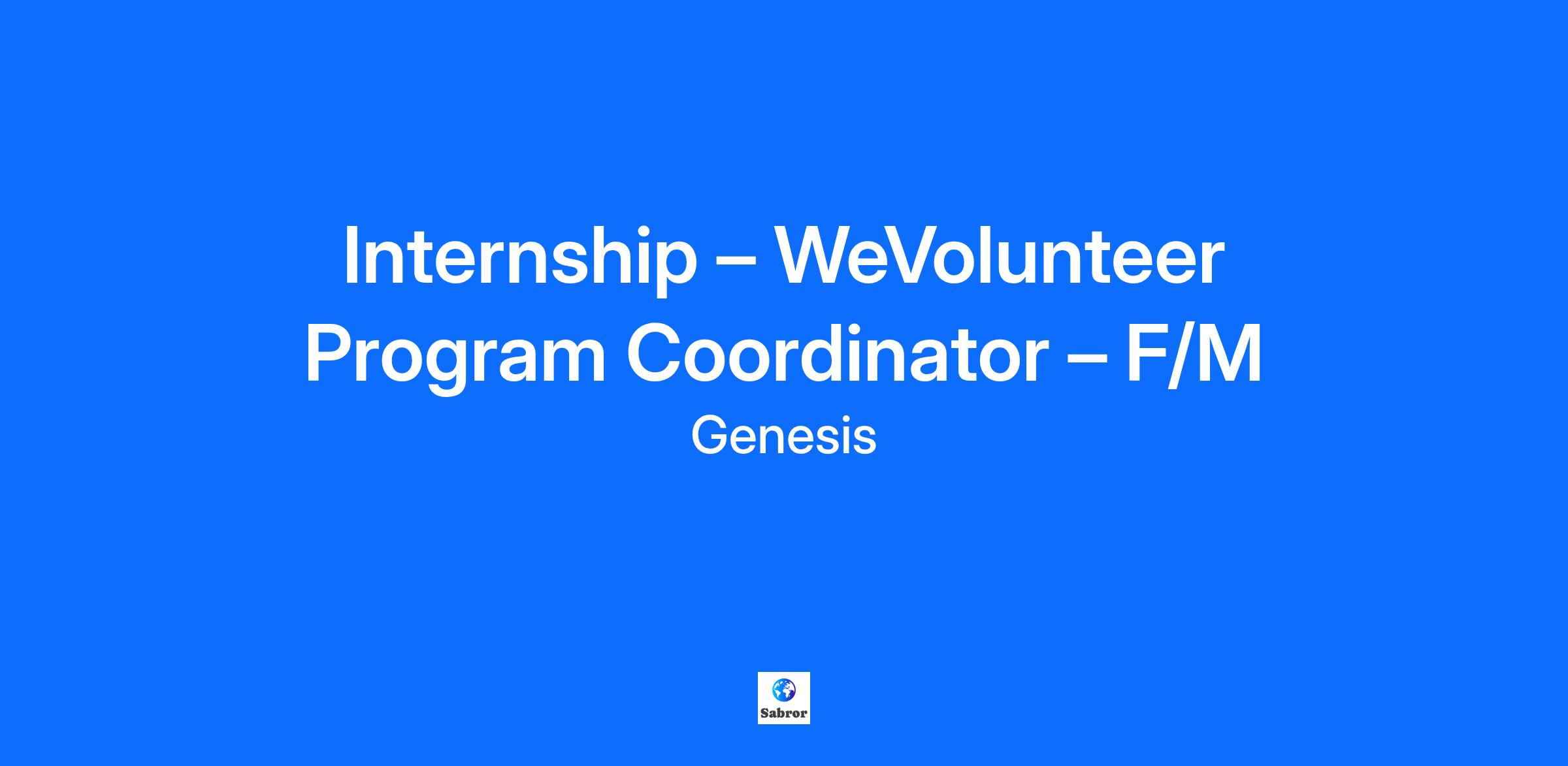 Internship – WeVolunteer Program Coordinator – F/M

Genesis

Sabror